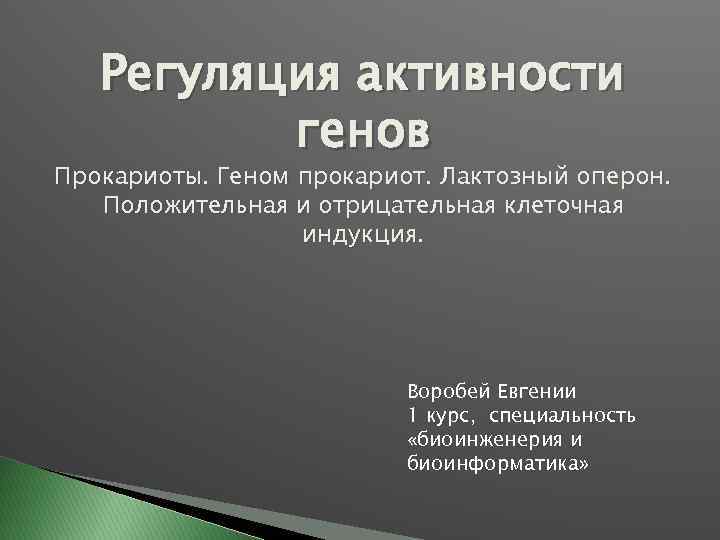 Регуляция активности генов

Прокариоты. Геном прокариот. Лактозный оперон. Положительная и отрицательная клеточная индукция.

Воробей Евгении
1 курс, специальность «биоинженерия и биоинформатика»